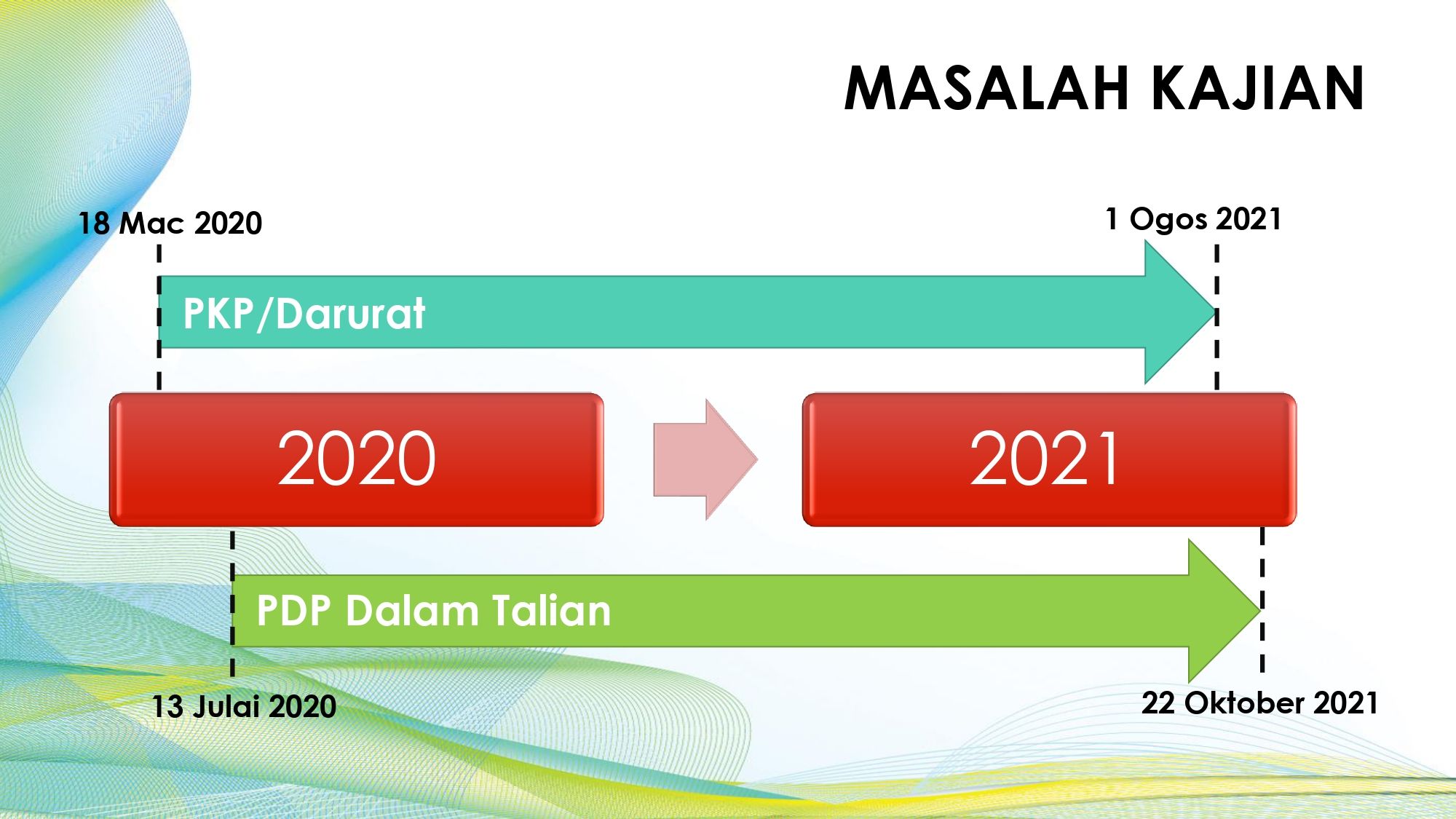 MASALAH KAJIAN

18 Mac 2020

1 Ogos 2021

PKP/Darurat

2020

2021

PDP Dalam Talian

13 Julai 2020

22 Oktober 2021